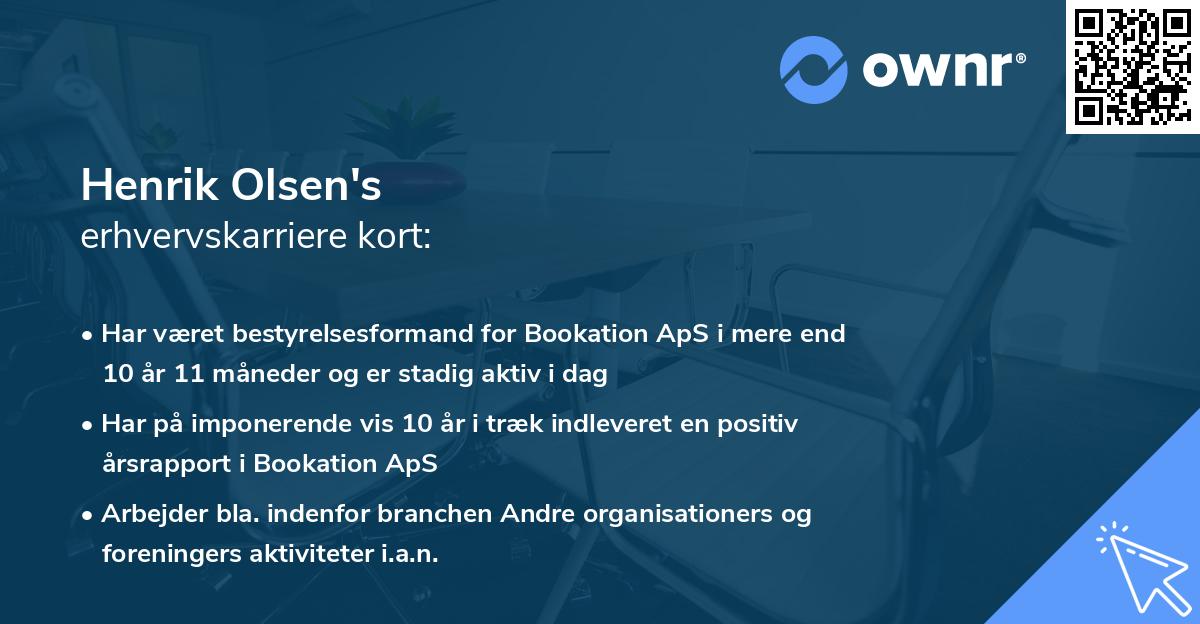 ownr®

Henrik Olsen's
erhvervskarriere kort:

• Har været bestyrelsesformand for Bookation ApS i mere end 10 år 11 måneder og er stadig aktiv i dag

• Har på imponerende vis 10 år i træk indleveret en positiv årsrapport i Bookation ApS

• Arbejder bla. indenfor branchen Andre organisationers og foreningers aktiviteter i.a.n.